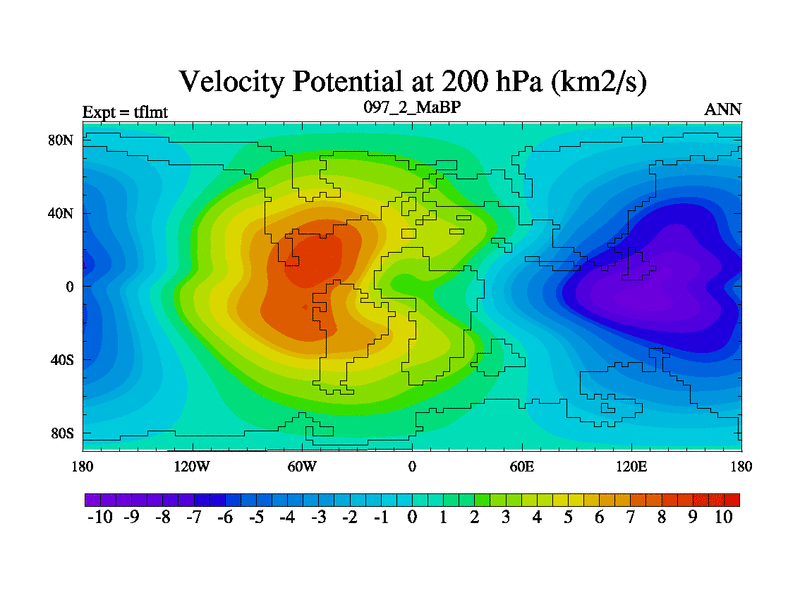 Velocity Potential at 200 hPa (km2/s)

Expt = tflmt
097_2_MaBP
ANN

80N
40N
0
40S
80S

180 120W 60W 0 60E 120E 180

-10 -9 -8 -7 -6 -5 -4 -3 -2 -1 0 1 2 3 4 5 6 7 8 9 10